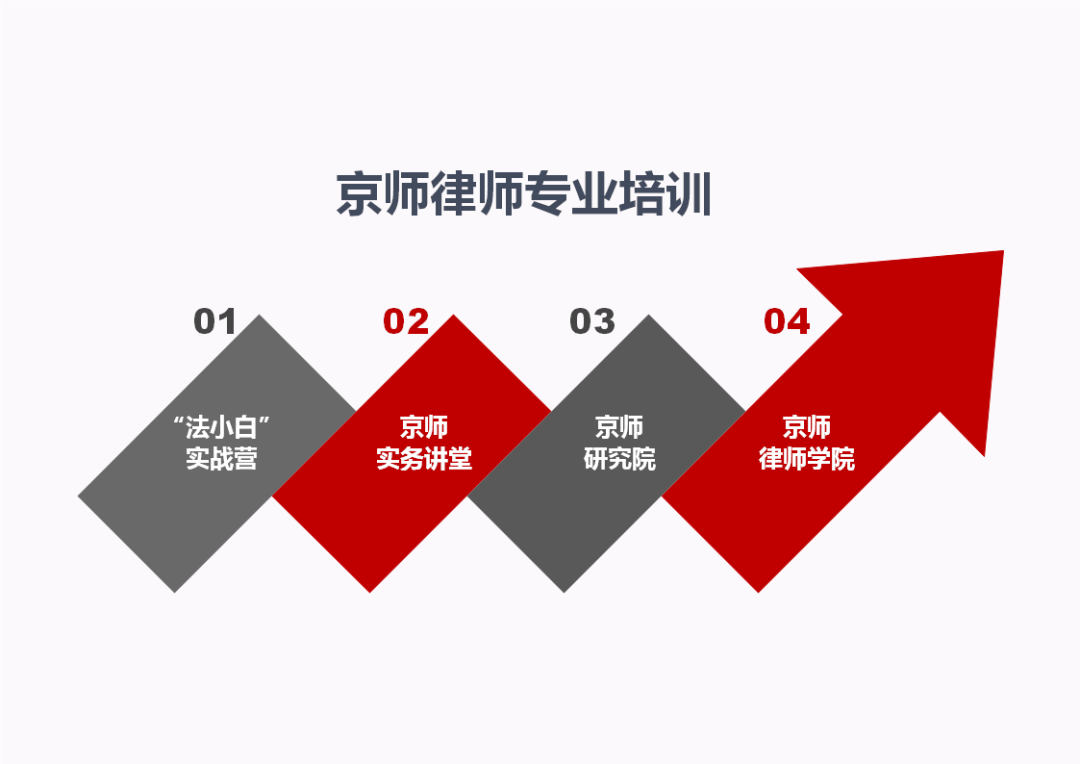 京师律师专业培训

01
“法小白”
实战营

02
京师
实务讲堂

03
京师
研究院

04
京师
律师学院